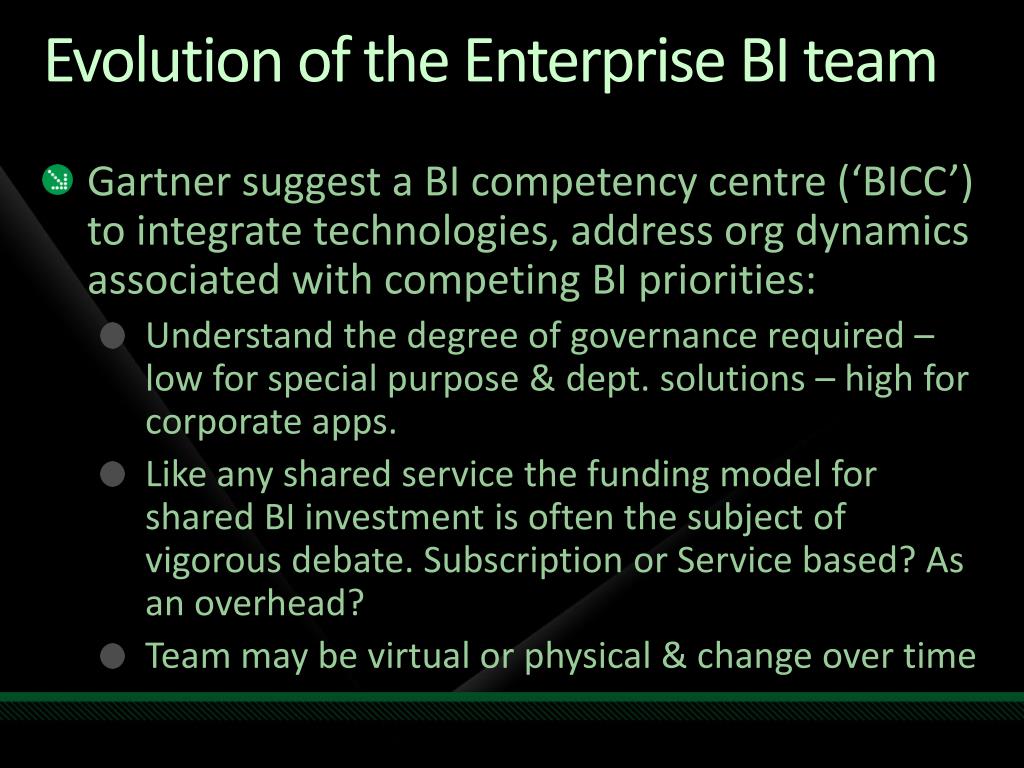 Evolution of the Enterprise BI team

Gartner suggest a BI competency centre (‘BICC’) to integrate technologies, address org dynamics associated with competing BI priorities:

Understand the degree of governance required – low for special purpose & dept. solutions – high for corporate apps.

Like any shared service the funding model for shared BI investment is often the subject of vigorous debate. Subscription or Service based? As an overhead?

Team may be virtual or physical & change over time